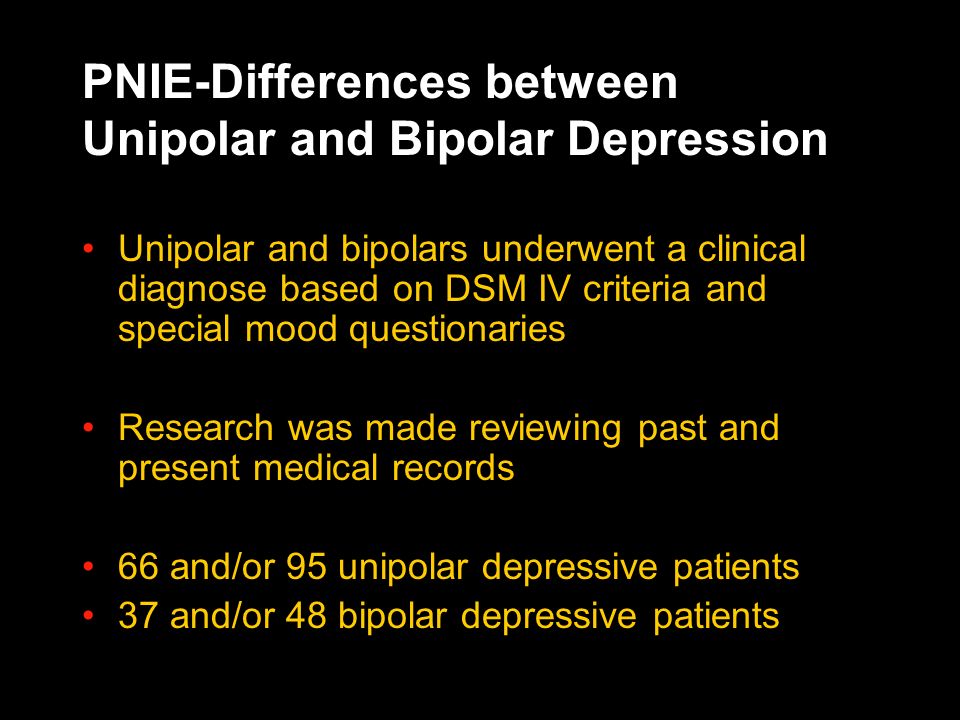 PNIE-Differences between Unipolar and Bipolar Depression

• Unipolar and bipolars underwent a clinical diagnose based on DSM IV criteria and special mood questionaries

• Research was made reviewing past and present medical records

• 66 and/or 95 unipolar depressive patients
• 37 and/or 48 bipolar depressive patients